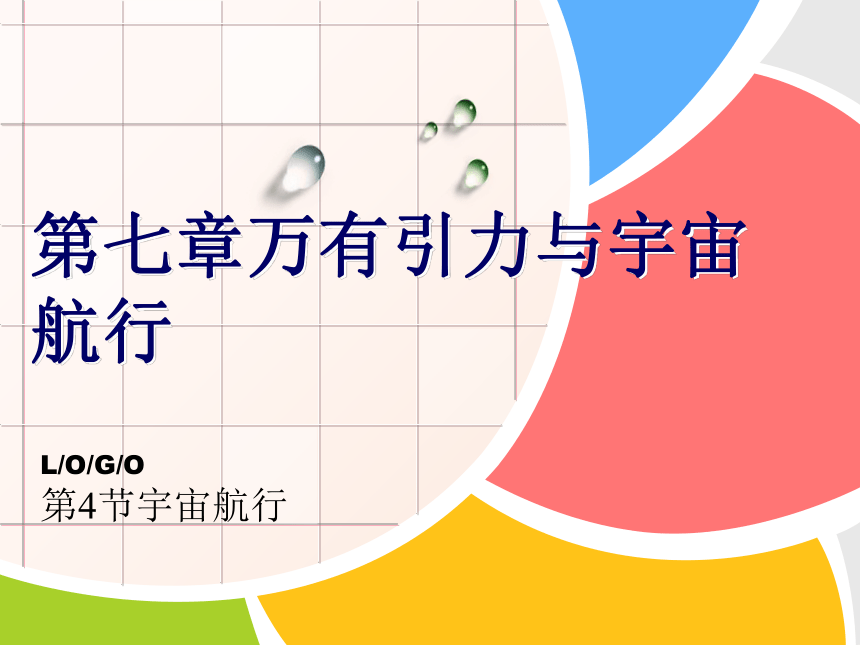 第七章万有引力与宇宙航行

L/O/G/O

第4节宇宙航行